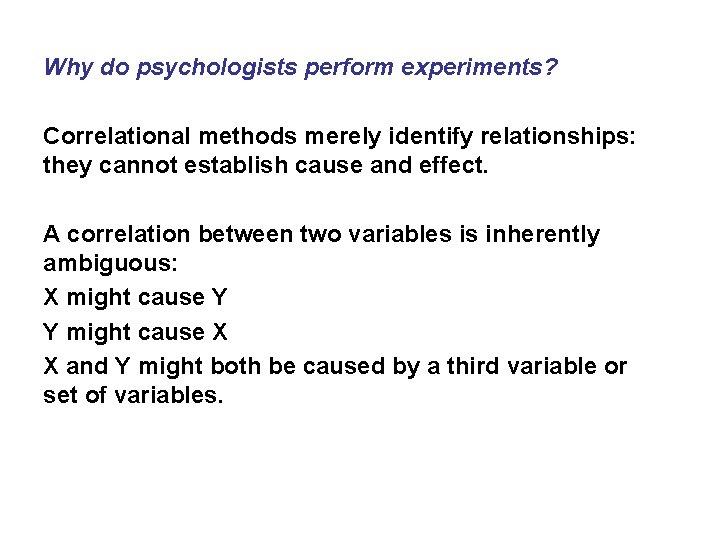 Why do psychologists perform experiments?

Correlational methods merely identify relationships: they cannot establish cause and effect.

A correlation between two variables is inherently ambiguous:

X might cause Y

Y might cause X

X and Y might both be caused by a third variable or set of variables.